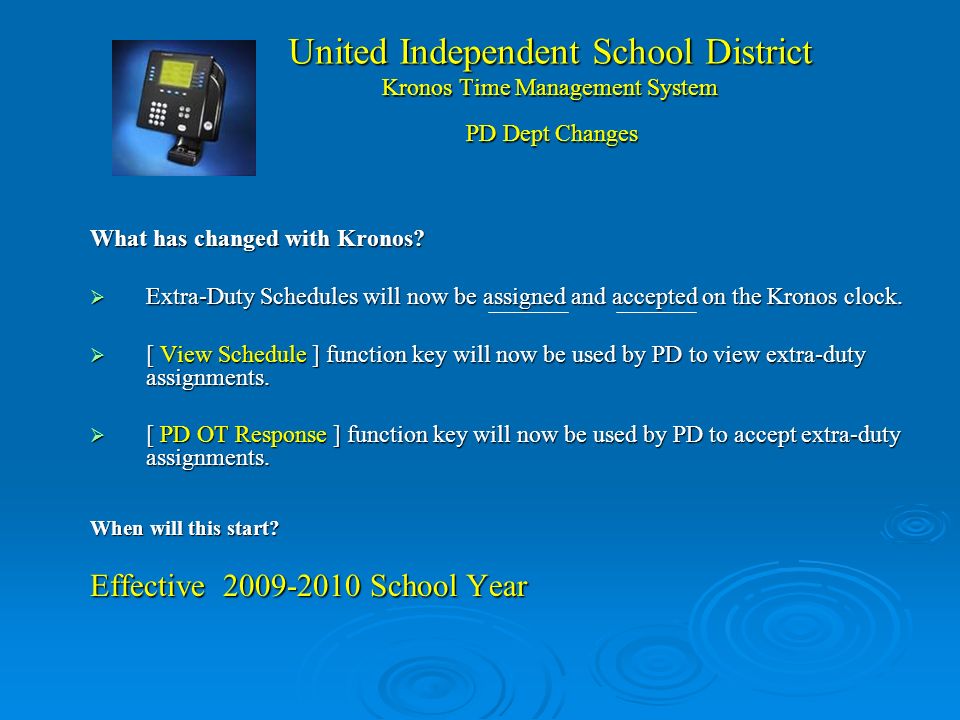 United Independent School District
Kronos Time Management System

PD Dept Changes

What has changed with Kronos?

➢ Extra-Duty Schedules will now be assigned and accepted on the Kronos clock.

➢ [ View Schedule ] function key will now be used by PD to view extra-duty assignments.

➢ [ PD OT Response ] function key will now be used by PD to accept extra-duty assignments.

When will this start?

Effective 2009-2010 School Year